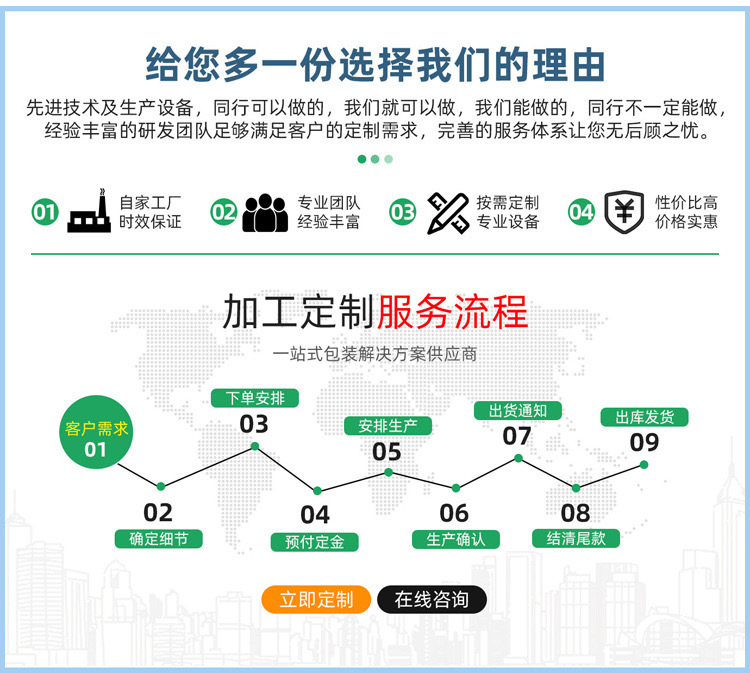 给您多一份选择我们的理由

先进技术及生产设备，同行可以做的，我们就可以做，我们能做的，同行不一定能做，经验丰富的研发团队足够满足客户的定制需求，完善的服务体系让您无后顾之忧。

01 自家工厂 时效保证

02 专业团队 经验丰富

03 按需定制 专业设备

04 性价比高 价格实惠

加工定制服务流程

一站式包装解决方案供应商

客户需求 01

02 确定细节

下单安排 03

04 预付定金

安排生产 05

06 生产确认

出货通知 07

08 结清尾款

出库发货 09

立即定制

在线咨询